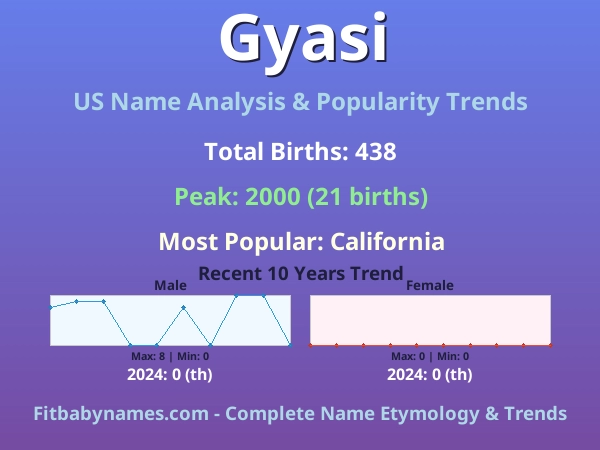 Gyasi

US Name Analysis & Popularity Trends

Total Births: 438

Peak: 2000 (21 births)

Most Popular: California

Recent 10 Years Trend

Male

Max: 8 | Min: 0

2024: 0 (th)

Female

Max: 0 | Min: 0

2024: 0 (th)

Fitbabynames.com - Complete Name Etymology & Trends